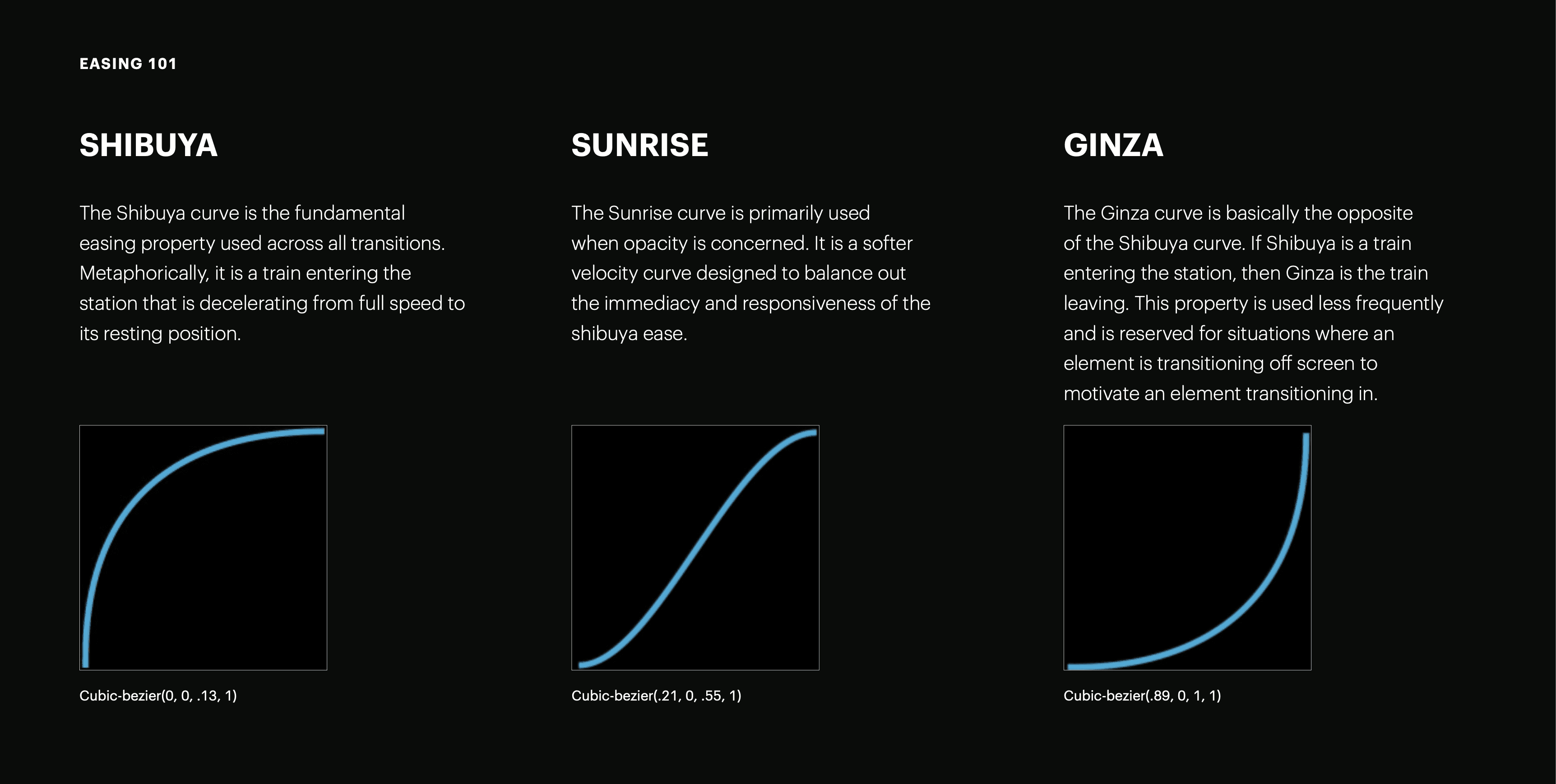 EASING 101

SHIBUYA

The Shibuya curve is the fundamental easing property used across all transitions. Metaphorically, it is a train entering the station that is decelerating from full speed to its resting position.

Cubic-bezier(0, 0, .13, 1)

SUNRISE

The Sunrise curve is primarily used when opacity is concerned. It is a softer velocity curve designed to balance out the immediacy and responsiveness of the shibuya ease.

Cubic-bezier(.21, 0, .55, 1)

GINZA

The Ginza curve is basically the opposite of the Shibuya curve. If Shibuya is a train entering the station, then Ginza is the train leaving. This property is used less frequently and is reserved for situations where an element is transitioning off screen to motivate an element transitioning in.

Cubic-bezier(.89, 0, 1, 1)